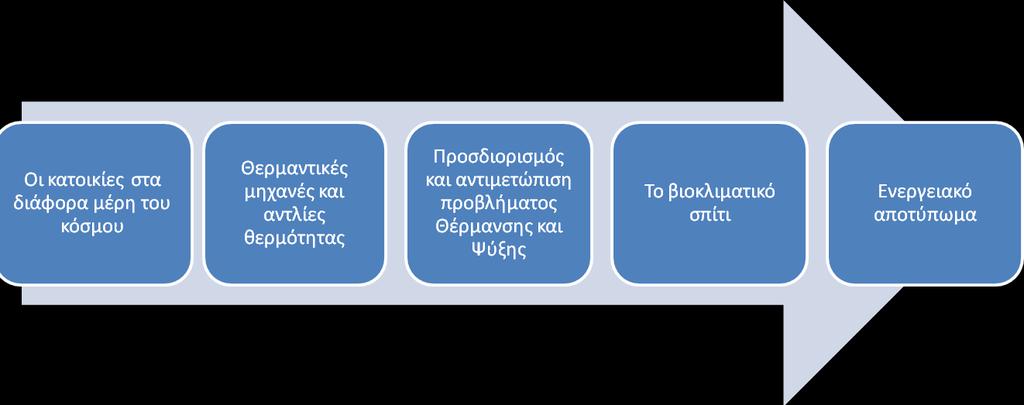 Οι κατοικίες στα διάφορα μέρη του κόσμου

Θερμαντικές μηχανές και αντλίες θερμότητας

Προσδιορισμός και αντιμετώπιση προβλήματος Θέρμανσης και Ψύξης

Το βιοκλιματικό σπίτι

Ενεργειακό αποτύπωμα